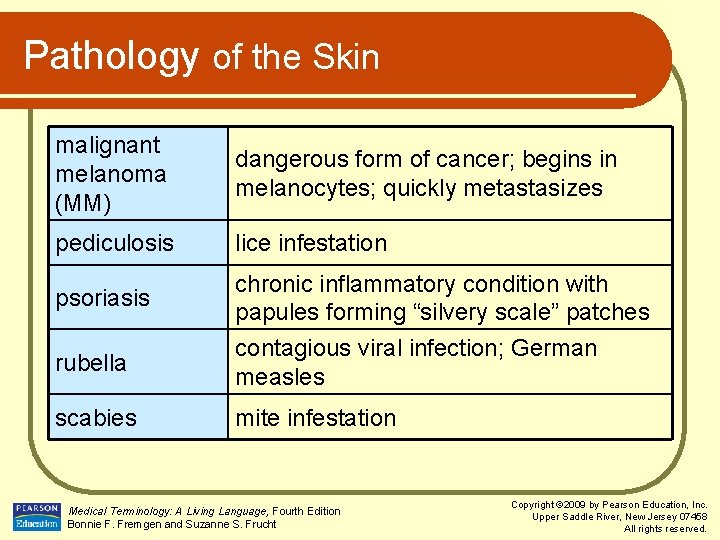 Pathology of the Skin

| malignant melanoma (MM) | dangerous form of cancer; begins in melanocytes; quickly metastasizes |
|---|---|
| pediculosis | lice infestation |
| psoriasis | chronic inflammatory condition with papules forming “silvery scale” patches |
| rubella | contagious viral infection; German measles |
| scabies | mite infestation |

PEARSON Education

Medical Terminology: A Living Language, Fourth Edition
Bonnie F. Fremgen and Suzanne S. Frucht

Copyright ©2009 by Pearson Education, Inc.
Upper Saddle River, New Jersey 07458
All rights reserved.